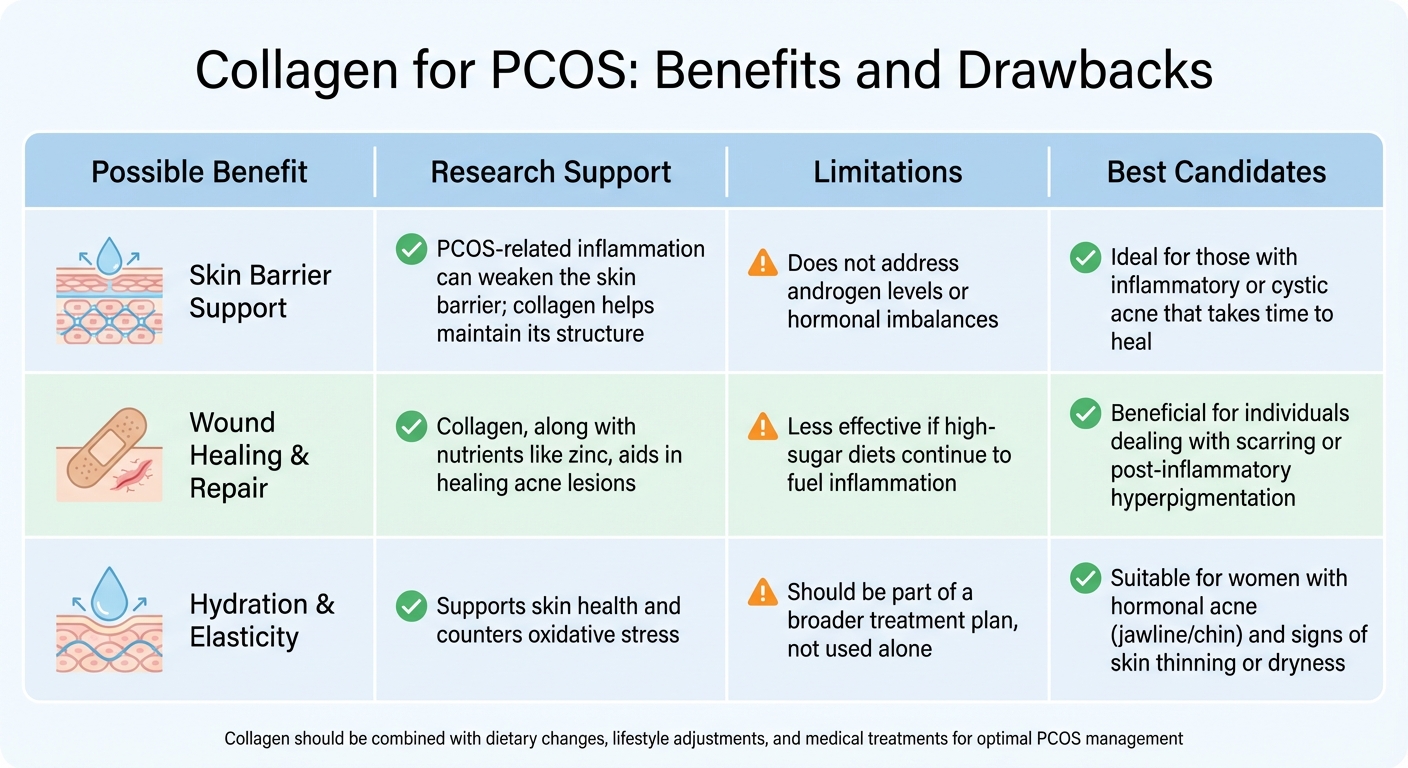 Collagen for PCOS: Benefits and Drawbacks

| Possible Benefit | Research Support | Limitations | Best Candidates |
|---|---|---|---|
| Skin Barrier Support | PCOS-related inflammation can weaken the skin barrier; collagen helps maintain its structure | Does not address androgen levels or hormonal imbalances | Ideal for those with inflammatory or cystic acne that takes time to heal |
| Wound Healing & Repair | Collagen, along with nutrients like zinc, aids in healing acne lesions | Less effective if high-sugar diets continue to fuel inflammation | Beneficial for individuals dealing with scarring or post-inflammatory hyperpigmentation |
| Hydration & Elasticity | Supports skin health and counters oxidative stress | Should be part of a broader treatment plan, not used alone | Suitable for women with hormonal acne (jawline/chin) and signs of skin thinning or dryness |

Collagen should be combined with dietary changes, lifestyle adjustments, and medical treatments for optimal PCOS management